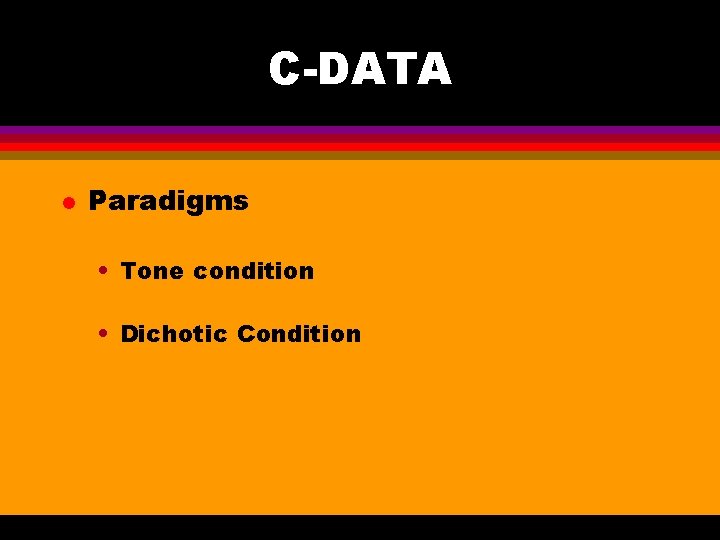 C-DATA

- Paradigms
  - Tone condition
  - Dichotic Condition